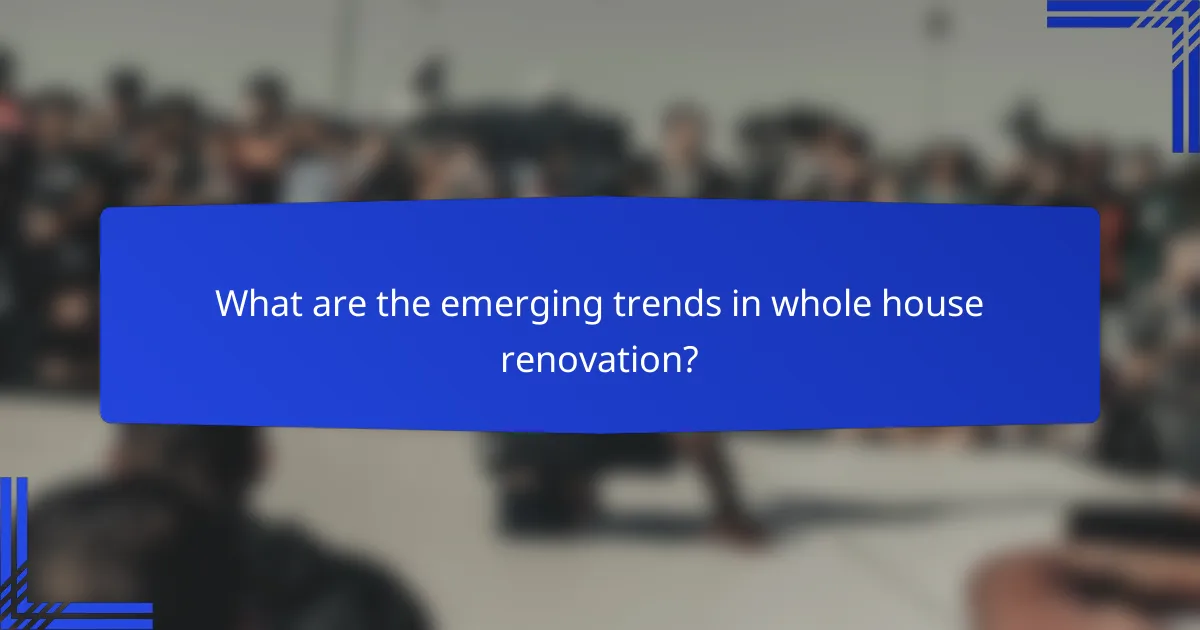 What are the emerging trends in whole house renovation?